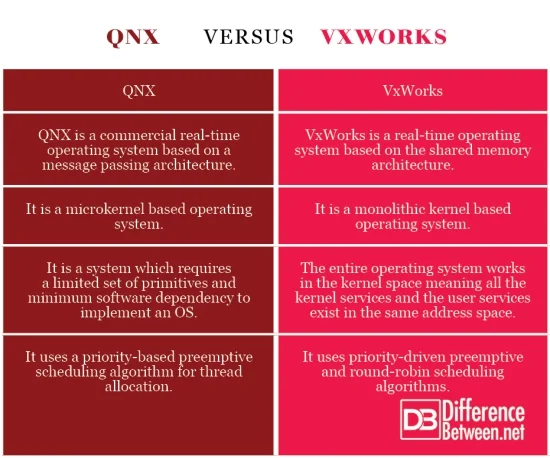 QNX VERSUS VXWORKS

| QNX | VxWorks |
|---|---|
| QNX is a commercial real-time operating system based on a message passing architecture. | VxWorks is a real-time operating system based on the shared memory architecture. |
| It is a microkernel based operating system. | It is a monolithic kernel based operating system. |
| It is a system which requires a limited set of primitives and minimum software dependency to implement an OS. | The entire operating system works in the kernel space meaning all the kernel services and the user services exist in the same address space. |
| It uses a priority-based preemptive scheduling algorithm for thread allocation. | It uses priority-driven preemptive and round-robin scheduling algorithms. |

DB Difference Between.net